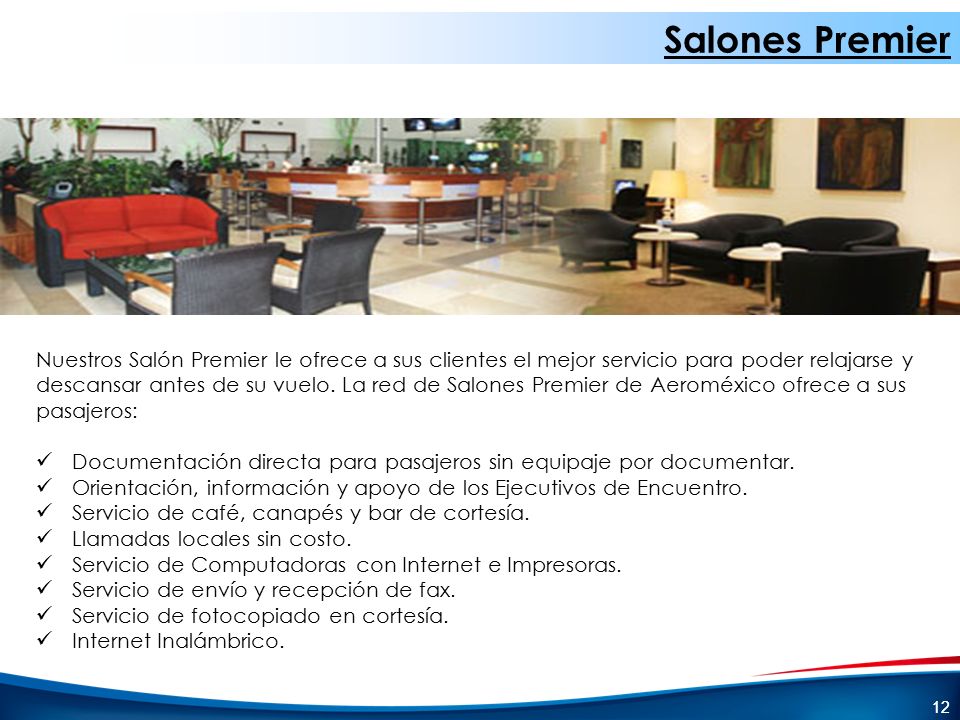 Salones Premier

Nuestros Salón Premier le ofrece a sus clientes el mejor servicio para poder relajarse y descansar antes de su vuelo. La red de Salones Premier de Aeroméxico ofrece a sus pasajeros:

✓ Documentación directa para pasajeros sin equipaje por documentar.
✓ Orientación, información y apoyo de los Ejecutivos de Encuentro.
✓ Servicio de café, canapés y bar de cortesía.
✓ Llamadas locales sin costo.
✓ Servicio de Computadoras con Internet e Impresoras.
✓ Servicio de envío y recepción de fax.
✓ Servicio de fotocopiado en cortesía.
✓ Internet Inalámbrico.

12